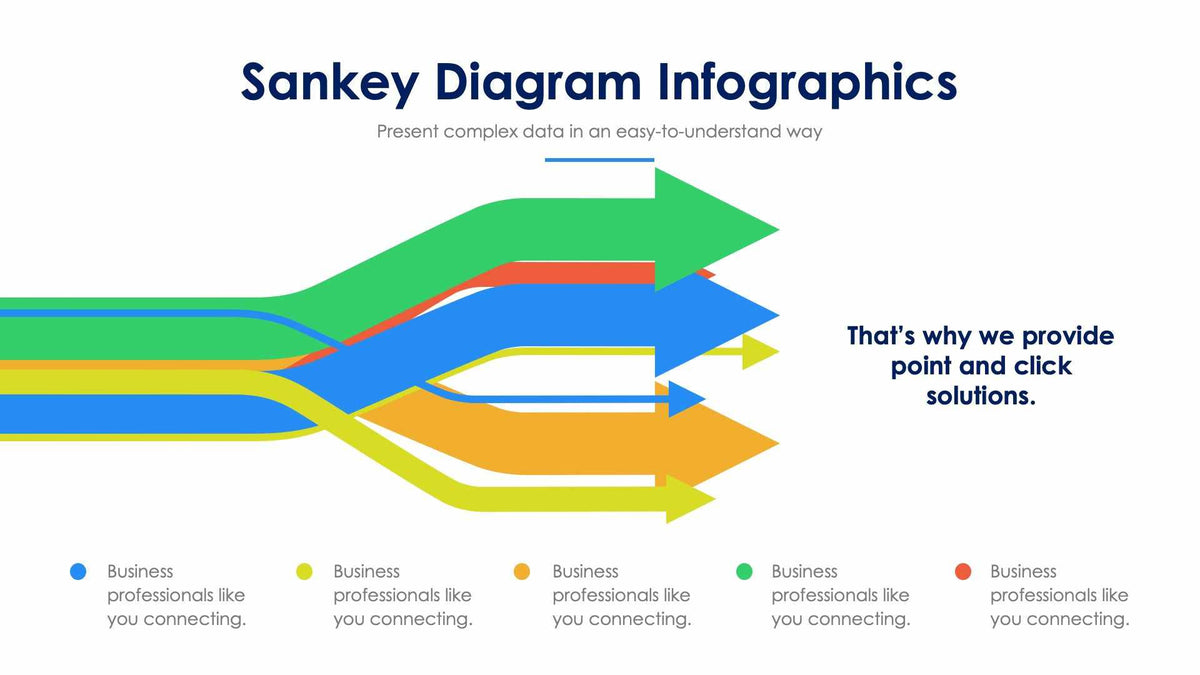 Sankey Diagram Infographics

Present complex data in an easy-to-understand way

That's why we provide point and click solutions.

Business professionals like you connecting.

Business professionals like you connecting.

Business professionals like you connecting.

Business professionals like you connecting.

Business professionals like you connecting.